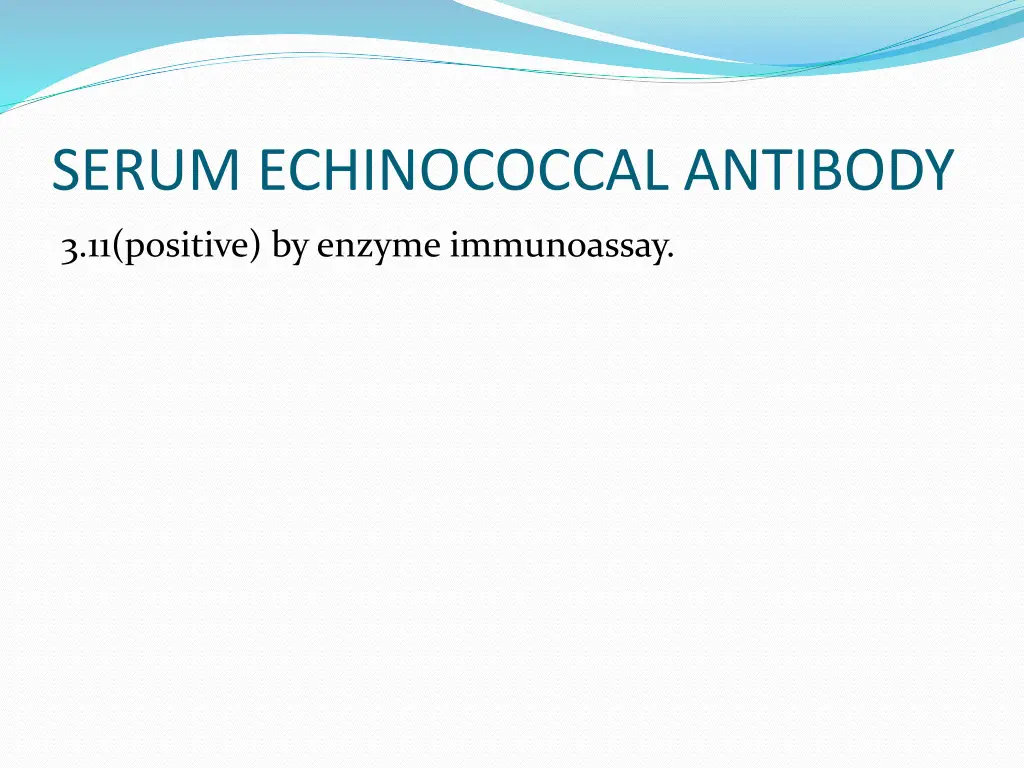 SERUM ECHINOCOCCAL ANTIBODY

3.11(positive) by enzyme immunoassay.